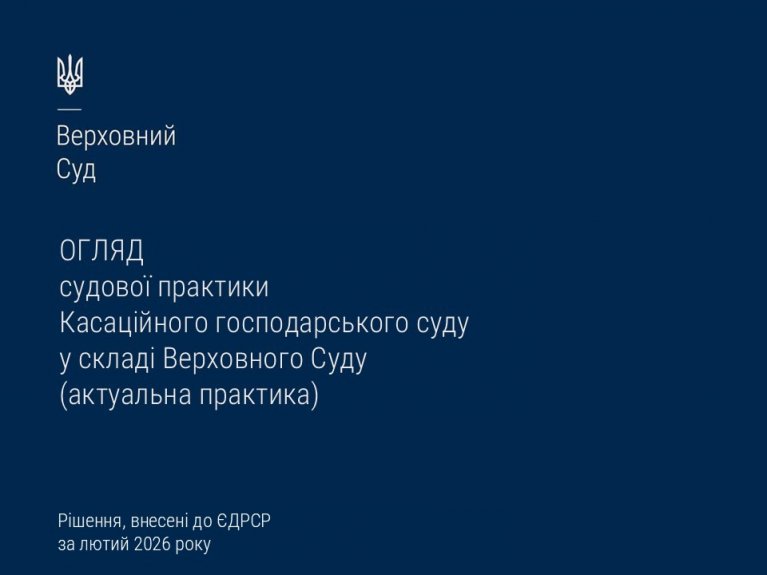 Верховний
Суд

ОГЛЯД
судової практики
Касаційного господарського суду
у складі Верховного Суду
(актуальна практика)

Рішення, внесені до ЄДРСР
за лютий 2026 року